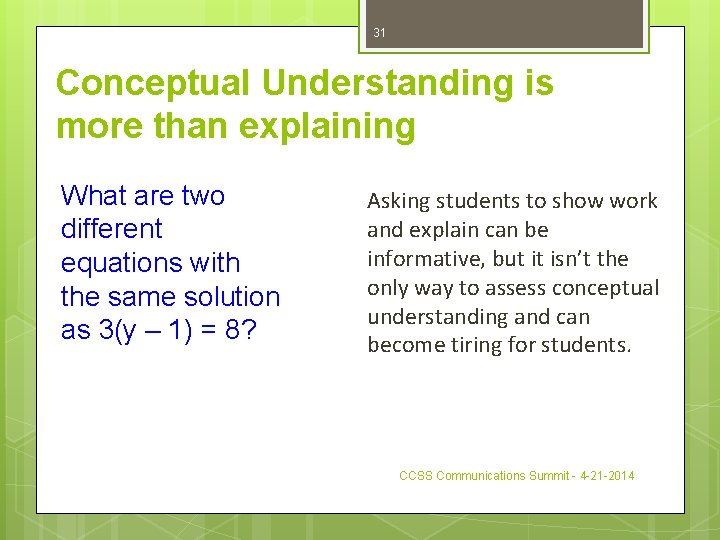 31

Conceptual Understanding is more than explaining

What are two different equations with the same solution as $3(y - 1) = 8$?

Asking students to show work and explain can be informative, but it isn't the only way to assess conceptual understanding and can become tiring for students.

CCSS Communications Summit - 4-21-2014